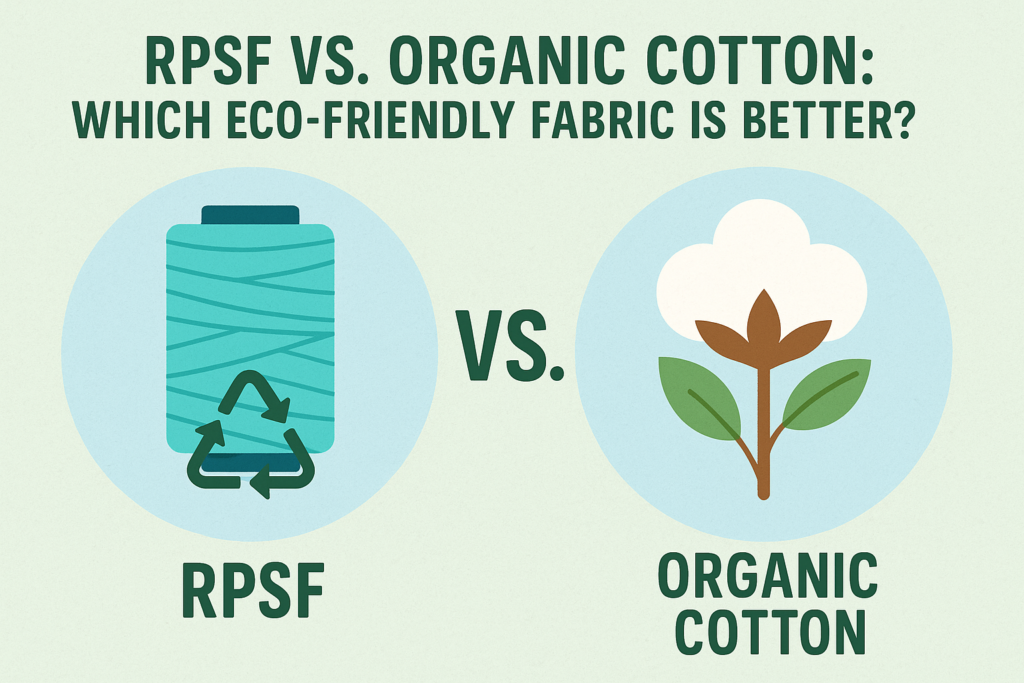 RPSF VS. ORGANIC COTTON:
WHICH ECO-FRIENDLY FABRIC IS BETTER?

VS.

RPSF

ORGANIC COTTON